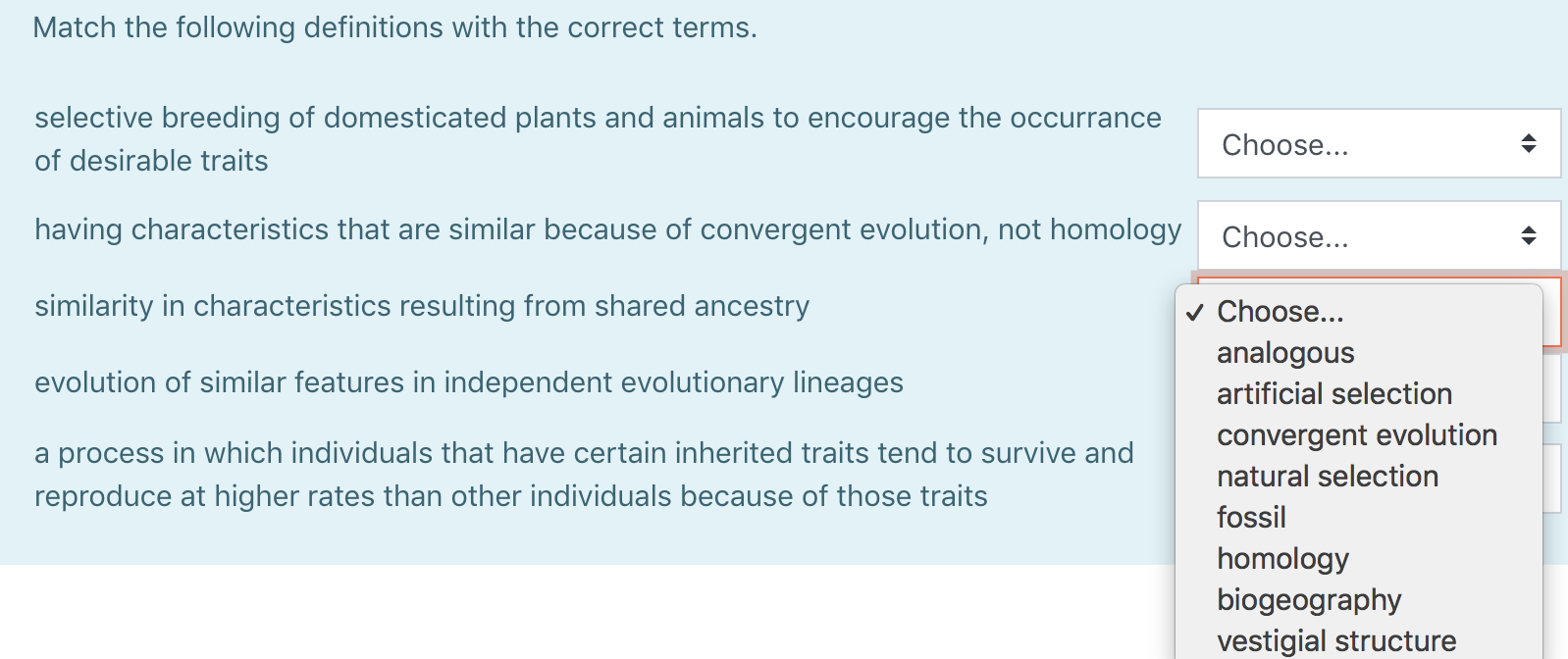 Match the following definitions with the correct terms.

selective breeding of domesticated plants and animals to encourage the occurrance of desirable traits

Choose...

having characteristics that are similar because of convergent evolution, not homology

Choose...

similarity in characteristics resulting from shared ancestry

evolution of similar features in independent evolutionary lineages

a process in which individuals that have certain inherited traits tend to survive and reproduce at higher rates than other individuals because of those traits

✓ Choose...
analogous
artificial selection
convergent evolution
natural selection
fossil
homology
biogeography
vestigial structure